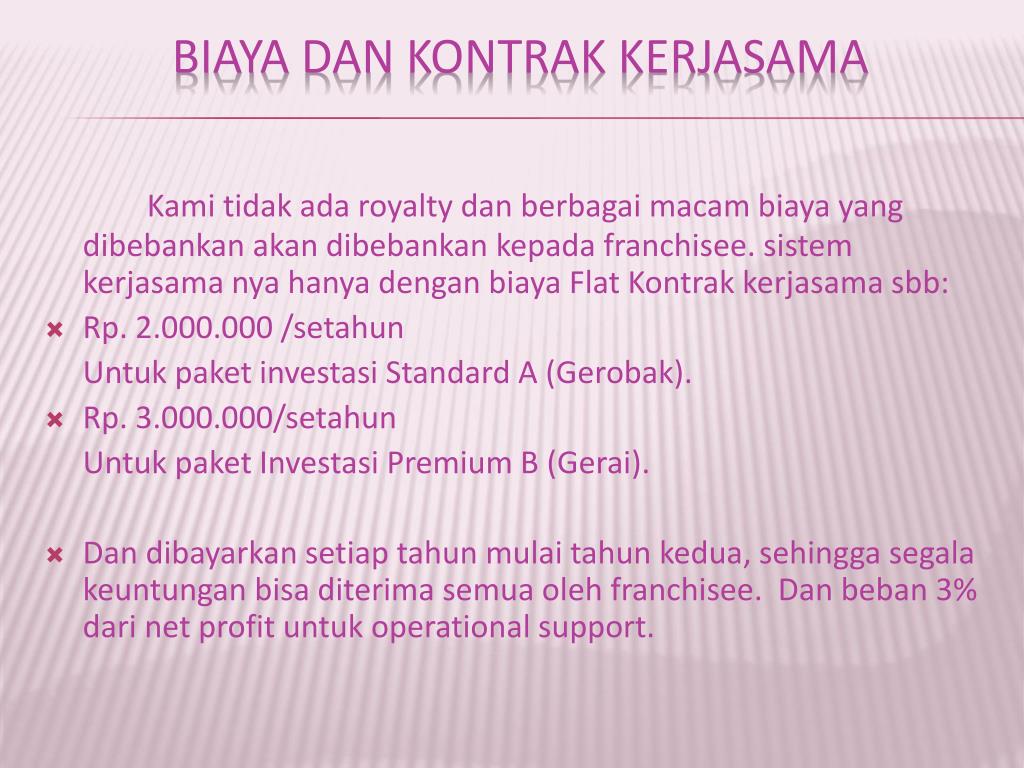 BIAYA DAN KONTRAK KERJASAMA

Kami tidak ada royalty dan berbagai macam biaya yang dibebankan akan dibebankan kepada franchisee. sistem kerjasama nya hanya dengan biaya Flat Kontrak kerjasama sbb:

Rp. 2.000.000 /setahun
Untuk paket investasi Standard A (Gerobak).

Rp. 3.000.000/setahun
Untuk paket Investasi Premium B (Gerai).

Dan dibayarkan setiap tahun mulai tahun kedua, sehingga segala keuntungan bisa diterima semua oleh franchisee. Dan beban 3% dari net profit untuk operational support.